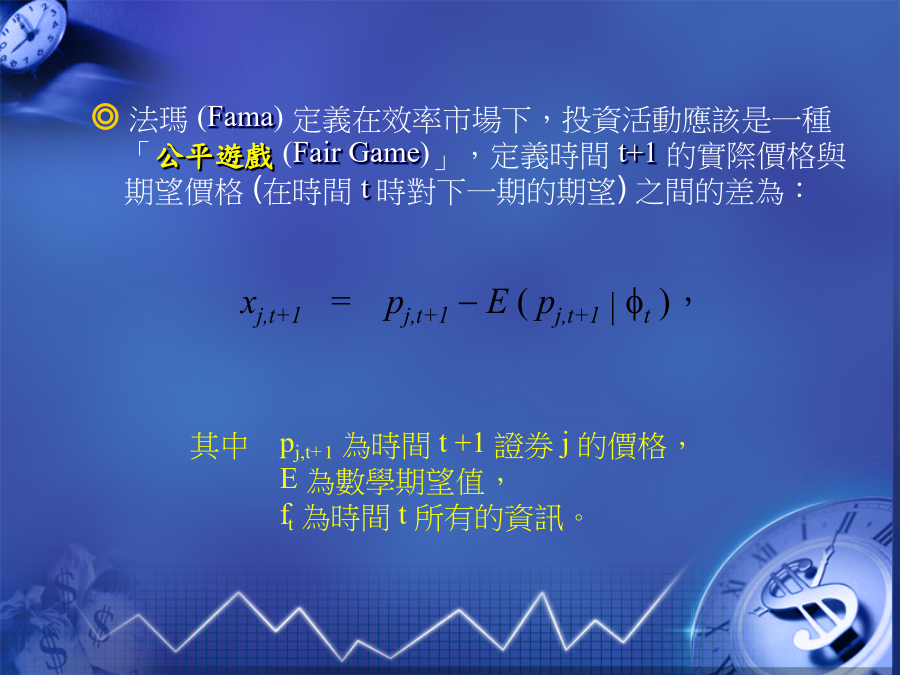 ◎ 法瑪 (Fama) 定義在效率市場下，投資活動應該是一種「公平遊戲 (Fair Game)」，定義時間 t+1 的實際價格與期望價格 (在時間 t 時對下一期的期望) 之間的差為：

$x_{j,t+1} = p_{j,t+1} - E(p_{j,t+1} | \phi_t)$，

其中 $p_{j,t+1}$ 為時間 t +1 證券 j 的價格，
E 為數學期望值，
$f_t$ 為時間 t 所有的資訊。